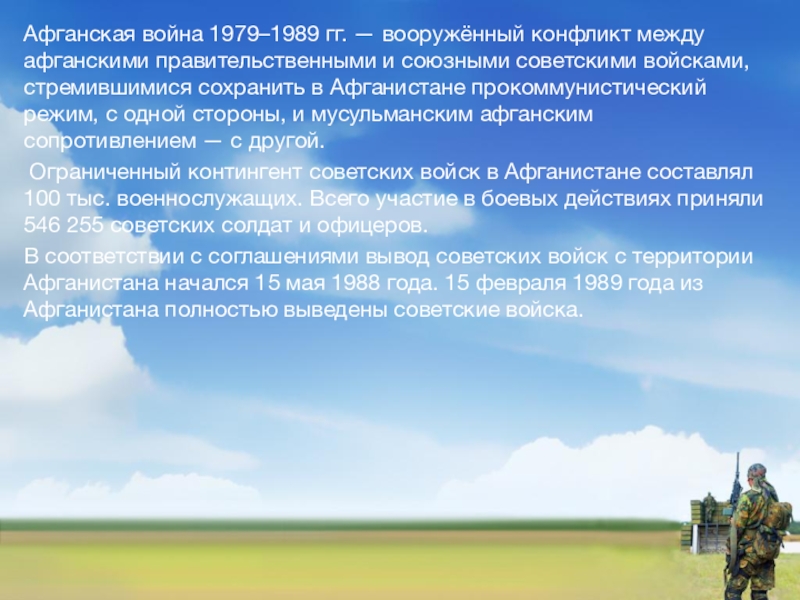 Афганская война 1979–1989 гг. — вооружённый конфликт между афганскими правительственными и союзными советскими войсками, стремившимися сохранить в Афганистане прокоммунистический режим, с одной стороны, и мусульманским афганским сопротивлением — с другой.

Ограниченный контингент советских войск в Афганистане составлял 100 тыс. военнослужащих. Всего участие в боевых действиях приняли 546 255 советских солдат и офицеров.

В соответствии с соглашениями вывод советских войск с территории Афганистана начался 15 мая 1988 года. 15 февраля 1989 года из Афганистана полностью выведены советские войска.